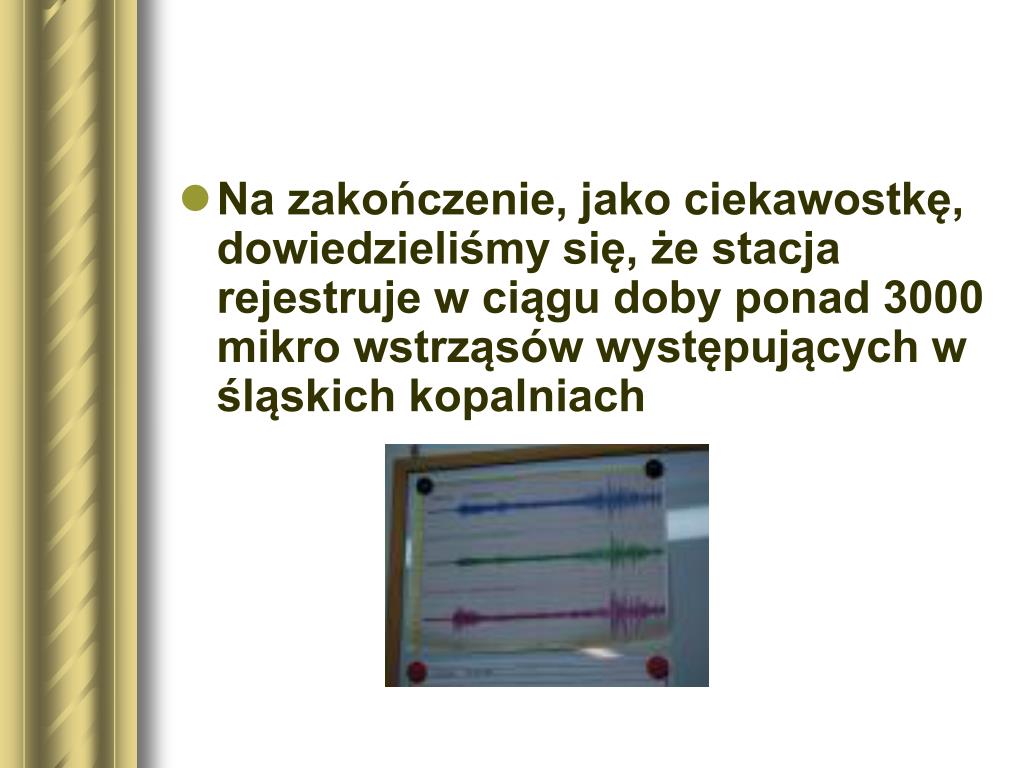 Na zakończenie, jako ciekawostkę, dowiedzieliśmy się, że stacja rejestruje w ciągu doby ponad 3000 mikro wstrząsów występujących w śląskich kopalniach